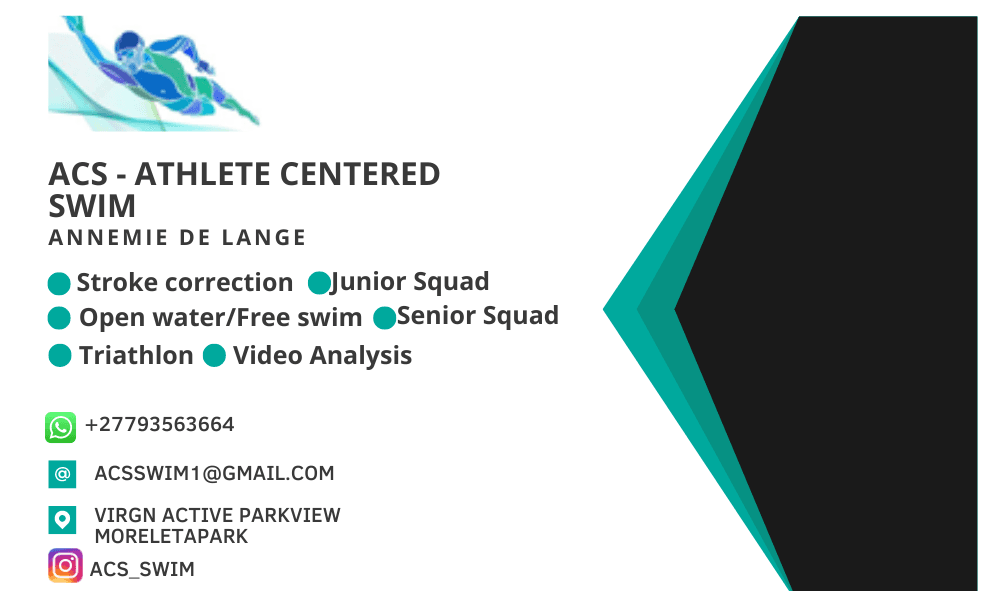 ACS - ATHLETE CENTERED SWIM
ANNEMIE DE LANGE

Stroke correction Junior Squad
Open water/Free swim Senior Squad
Triathlon Video Analysis

+27793563664

@ ACSSWIM1@GMAIL.COM

VIRGN ACTIVE PARKVIEW MORELETAPARK

ACS_SWIM